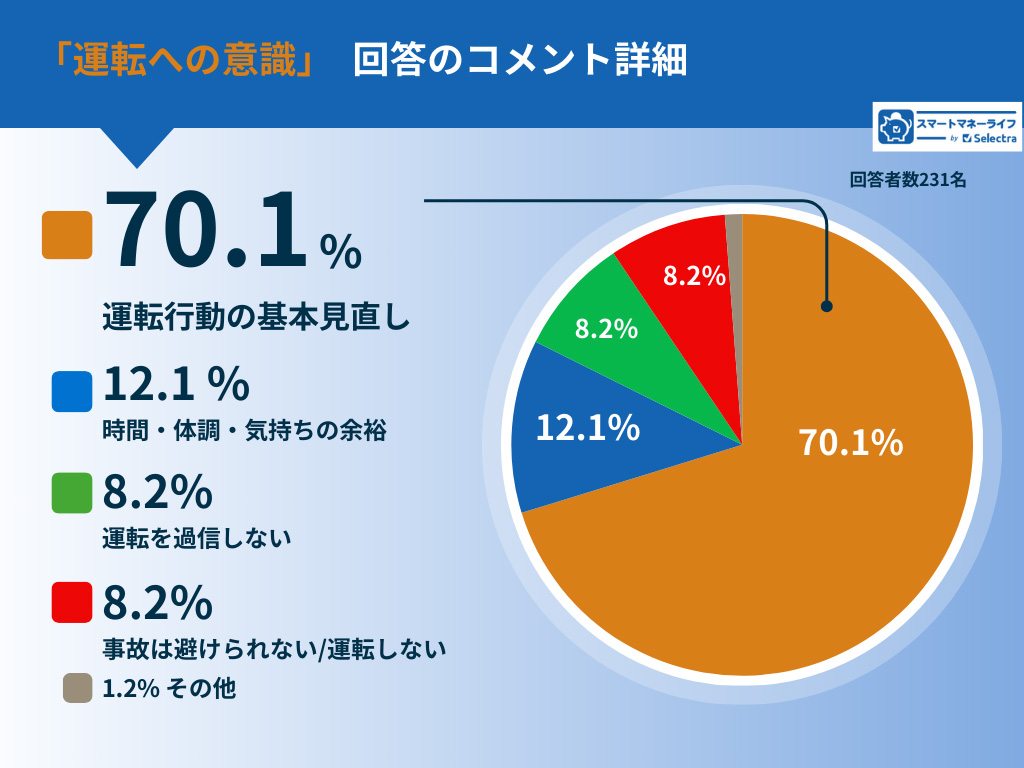 「運転への意識」 回答のコメント詳細

スマートマネーライフ by Selectra

回答者数231名

70.1 %
運転行動の基本見直し

12.1 %
時間・体調・気持ちの余裕

8.2%
運転を過信しない

8.2%
事故は避けられない/運転しない

1.2% その他

8.2%
8.2%
12.1%
70.1%